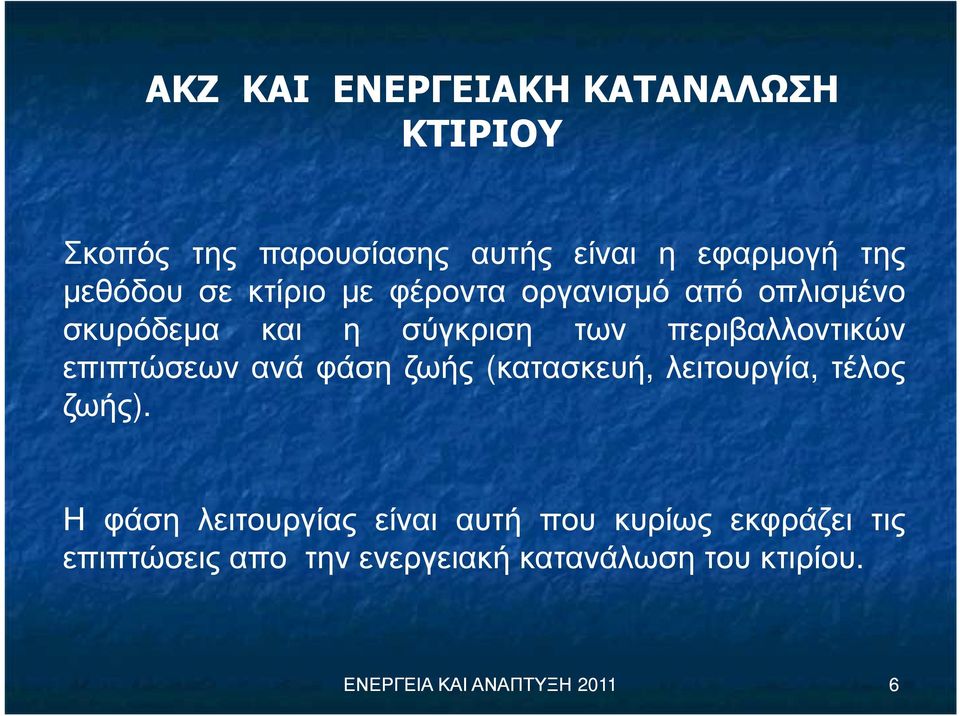 ΑΚΖ ΚΑΙ ΕΝΕΡΓΕΙΑΚΗ ΚΑΤΑΝΑΛΩΣΗ ΚΤΙΡΙΟΥ

Σκοπός της παρουσίασης αυτής είναι η εφαρμογή της μεθόδου σε κτίριο με φέροντα οργανισμό από οπλισμένο σκυρόδεμα και η σύγκριση των περιβαλλοντικών επιπτώσεων ανά φάση ζωής (κατασκευή, λειτουργία, τέλος ζωής).

Η φάση λειτουργίας είναι αυτή που κυρίως εκφράζει τις επιπτώσεις απο την ενεργειακή κατανάλωση του κτιρίου.

ΕΝΕΡΓΕΙΑ ΚΑΙ ΑΝΑΠΤΥΞΗ 2011

6